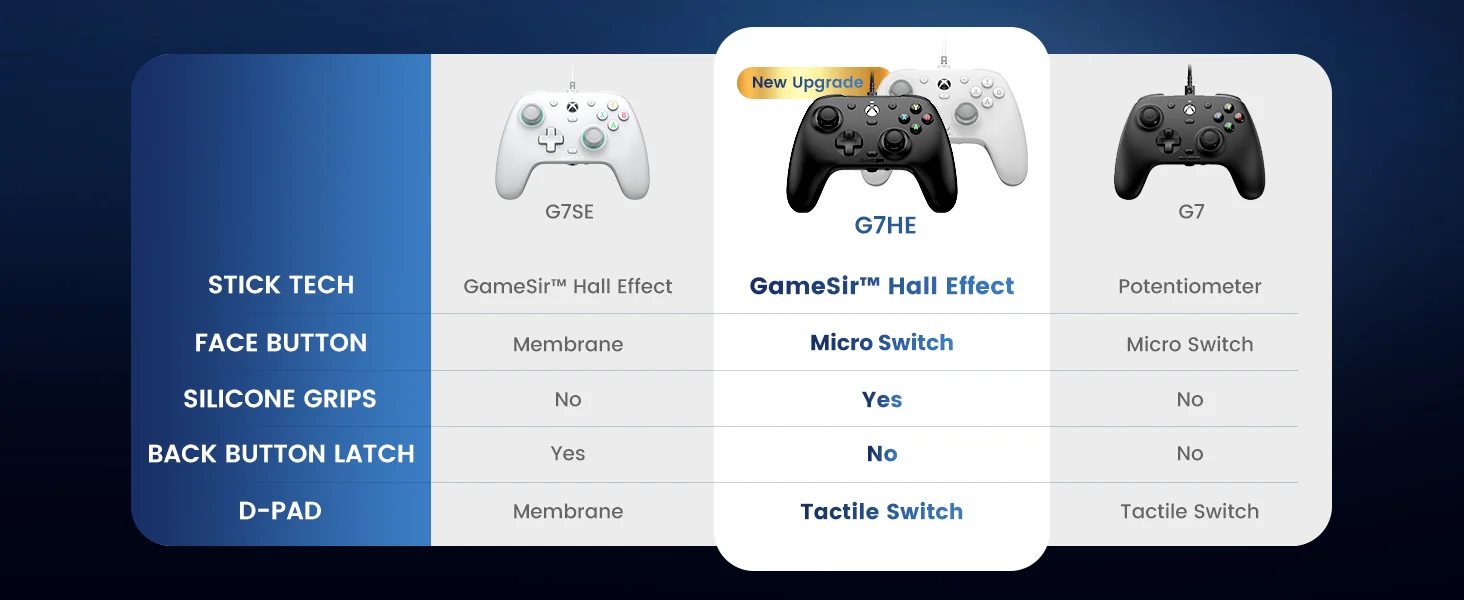 New Upgrade

|  | G7SE | G7HE | G7 |
|---|---|---|---|
| STICK TECH | GameSir™ Hall Effect | GameSir™ Hall Effect | Potentiometer |
| FACE BUTTON | Membrane | Micro Switch | Micro Switch |
| SILICONE GRIPS | No | Yes | No |
| BACK BUTTON LATCH | Yes | No | No |
| D-PAD | Membrane | Tactile Switch | Tactile Switch |